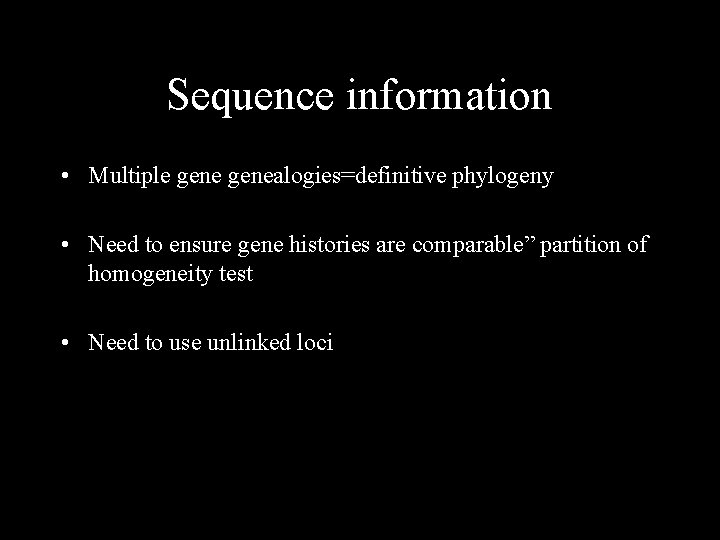 Sequence information

• Multiple gene genealogies=definitive phylogeny

• Need to ensure gene histories are comparable” partition of homogeneity test

• Need to use unlinked loci